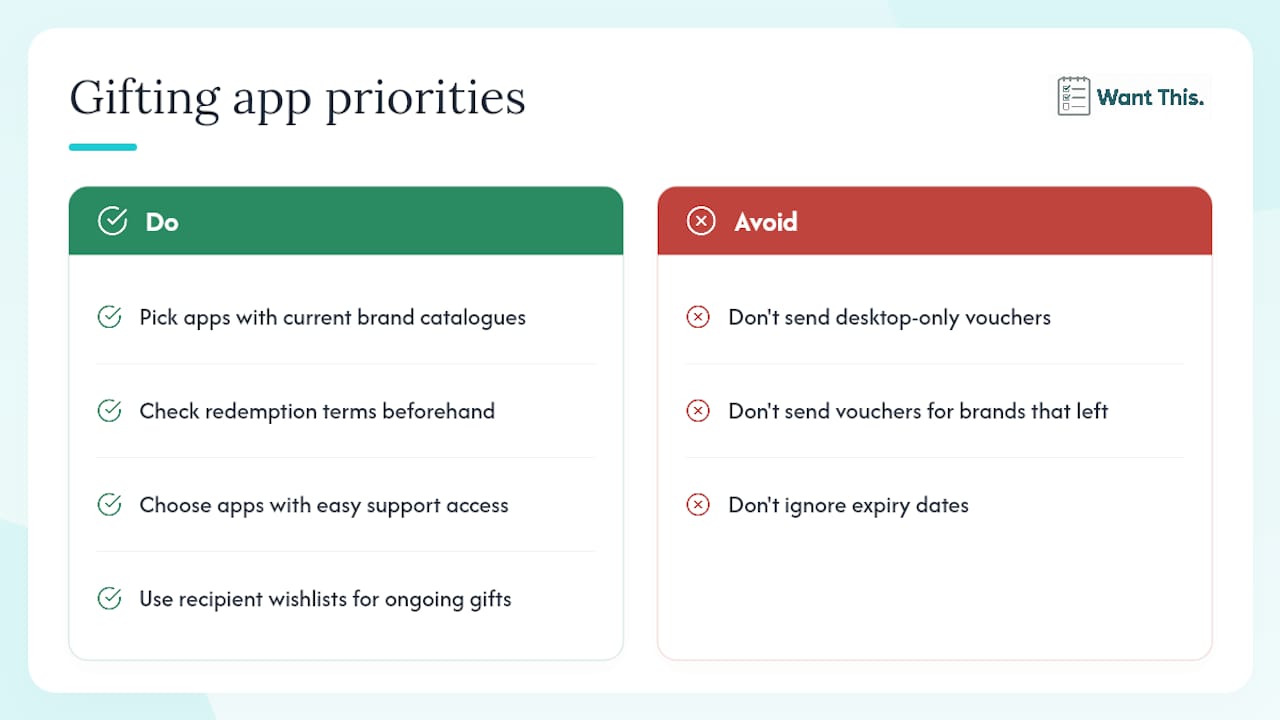 Gifting app priorities

Want This.

Do

Pick apps with current brand catalogues

Check redemption terms beforehand

Choose apps with easy support access

Use recipient wishlists for ongoing gifts

Avoid

Don't send desktop-only vouchers

Don't send vouchers for brands that left

Don't ignore expiry dates